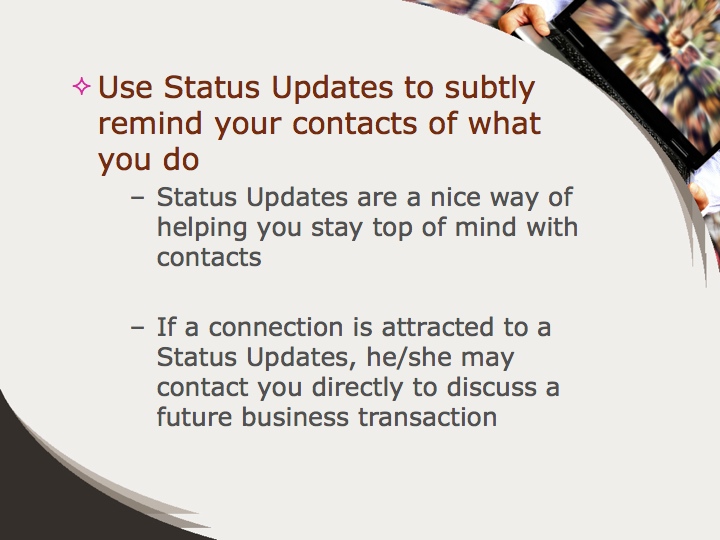 ✧ Use Status Updates to subtly remind your contacts of what you do

– Status Updates are a nice way of helping you stay top of mind with contacts

– If a connection is attracted to a Status Updates, he/she may contact you directly to discuss a future business transaction